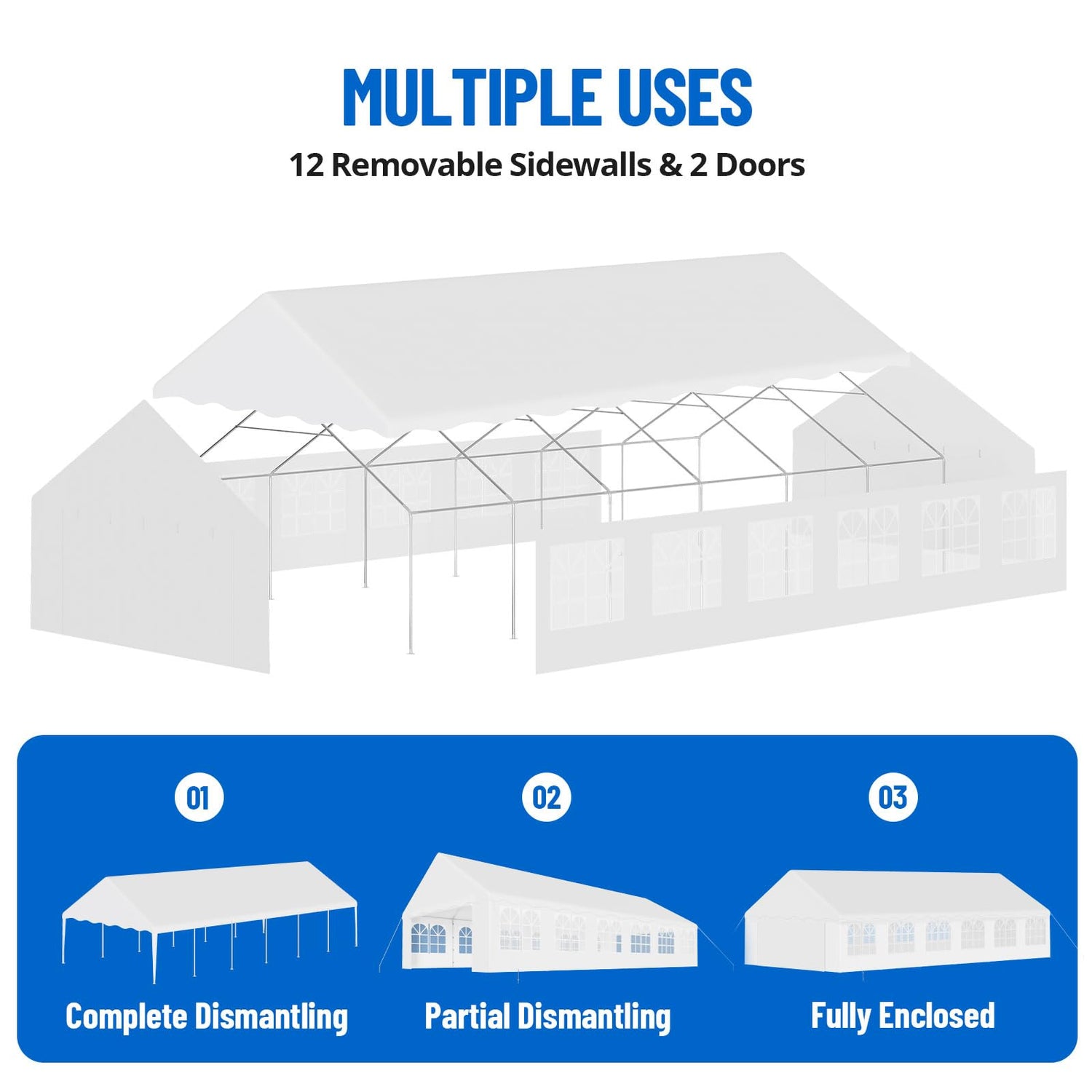 MULTIPLE USES

12 Removable Sidewalls & 2 Doors

01

Complete Dismantling

02

Partial Dismantling

03

Fully Enclosed